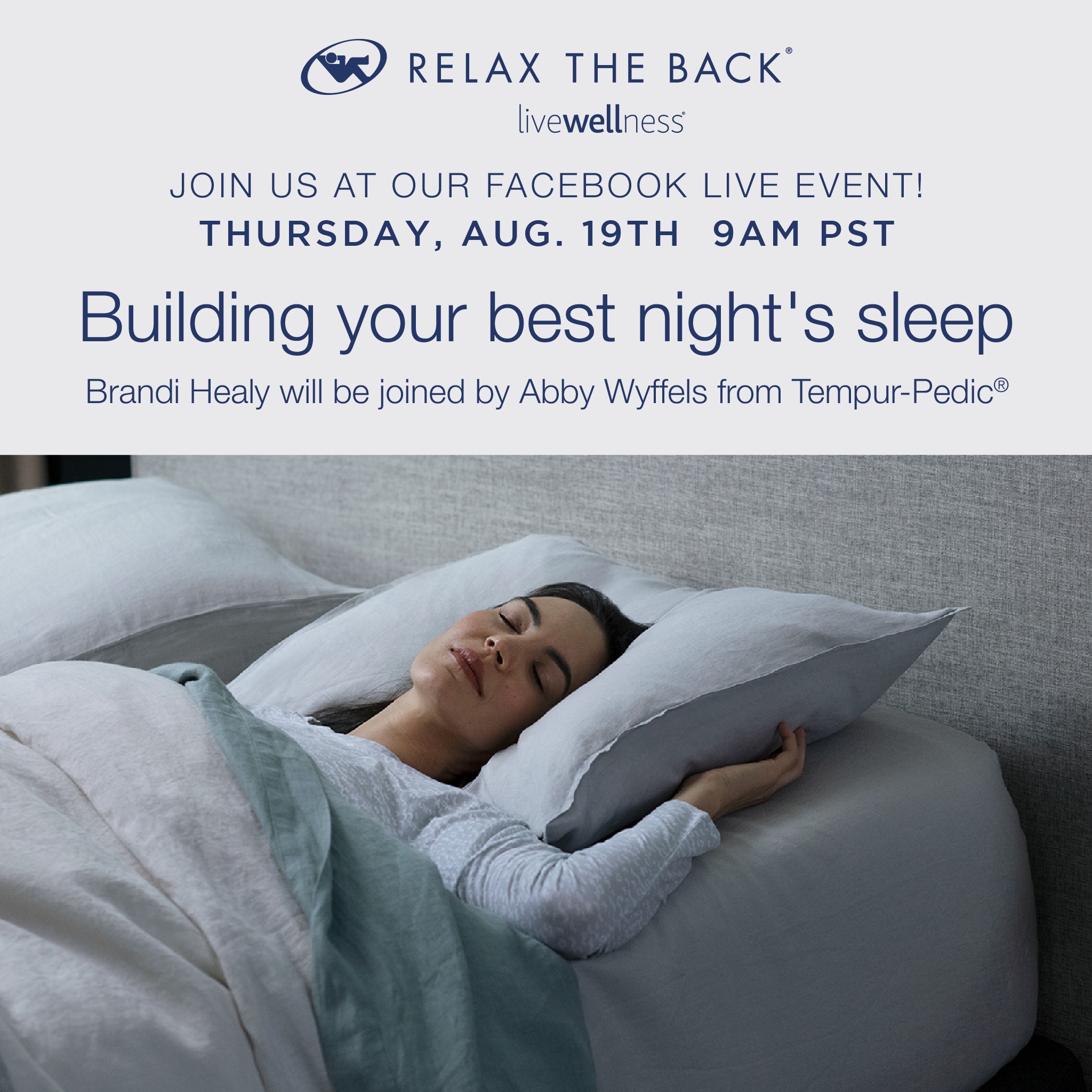 RELAX THE BACK®

livewellness®

JOIN US AT OUR FACEBOOK LIVE EVENT!
THURSDAY, AUG. 19TH 9AM PST

Building your best night's sleep

Brandi Healy will be joined by Abby Wyffels from Tempur-Pedic®